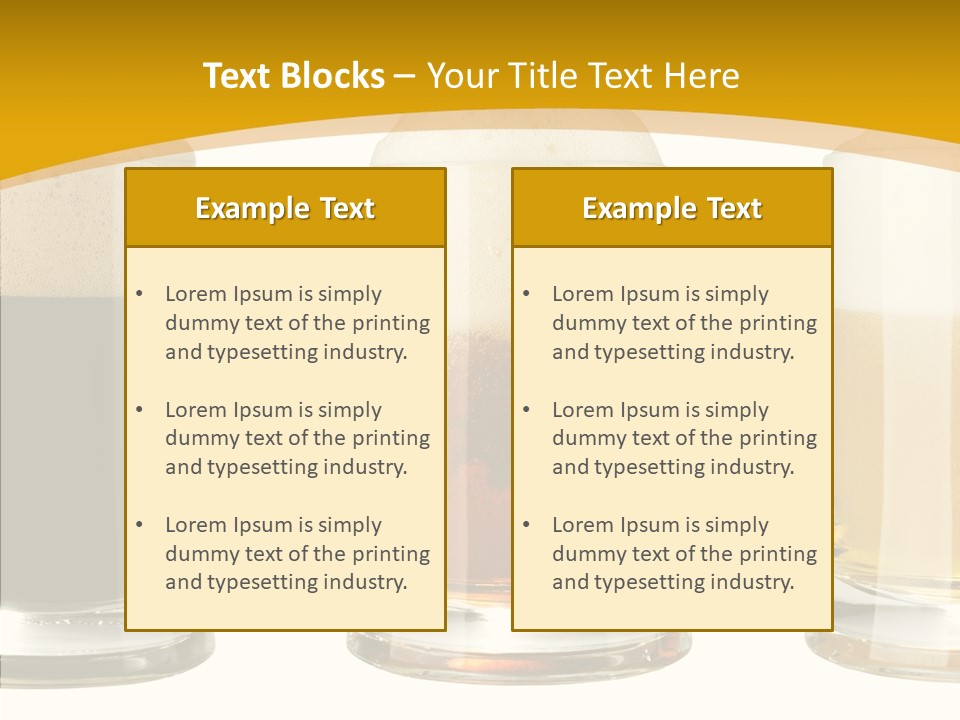 Text Blocks – Your Title Text Here

Example Text

• Lorem Ipsum is simply dummy text of the printing and typesetting industry.

• Lorem Ipsum is simply dummy text of the printing and typesetting industry.

• Lorem Ipsum is simply dummy text of the printing and typesetting industry.

Example Text

• Lorem Ipsum is simply dummy text of the printing and typesetting industry.

• Lorem Ipsum is simply dummy text of the printing and typesetting industry.

• Lorem Ipsum is simply dummy text of the printing and typesetting industry.